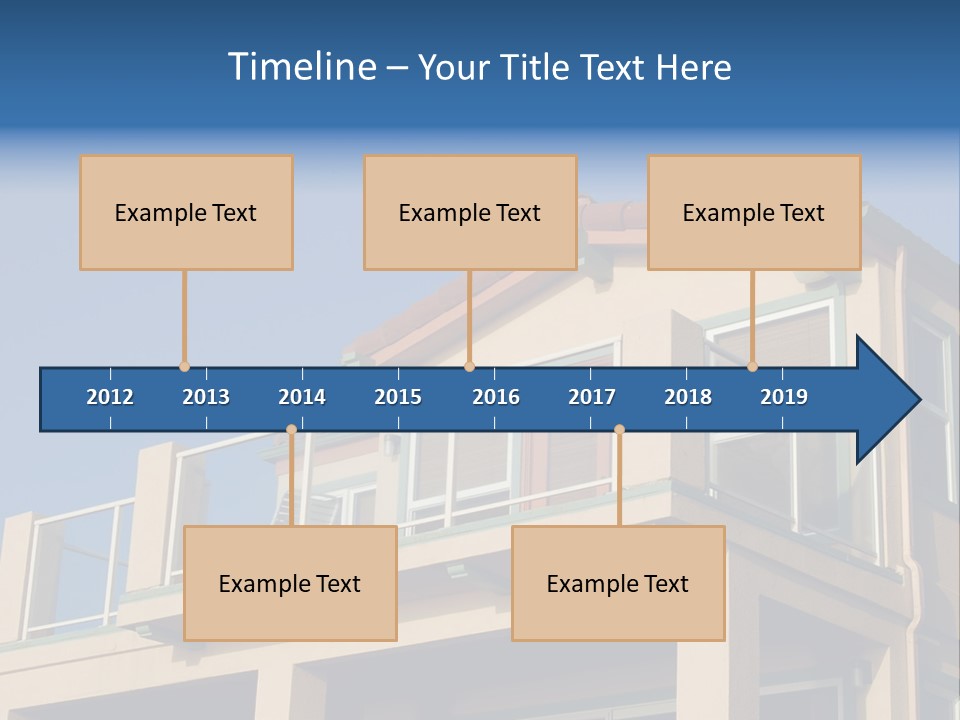 Timeline – Your Title Text Here

Example Text

Example Text

Example Text

2012 2013 2014 2015 2016 2017 2018 2019

Example Text

Example Text